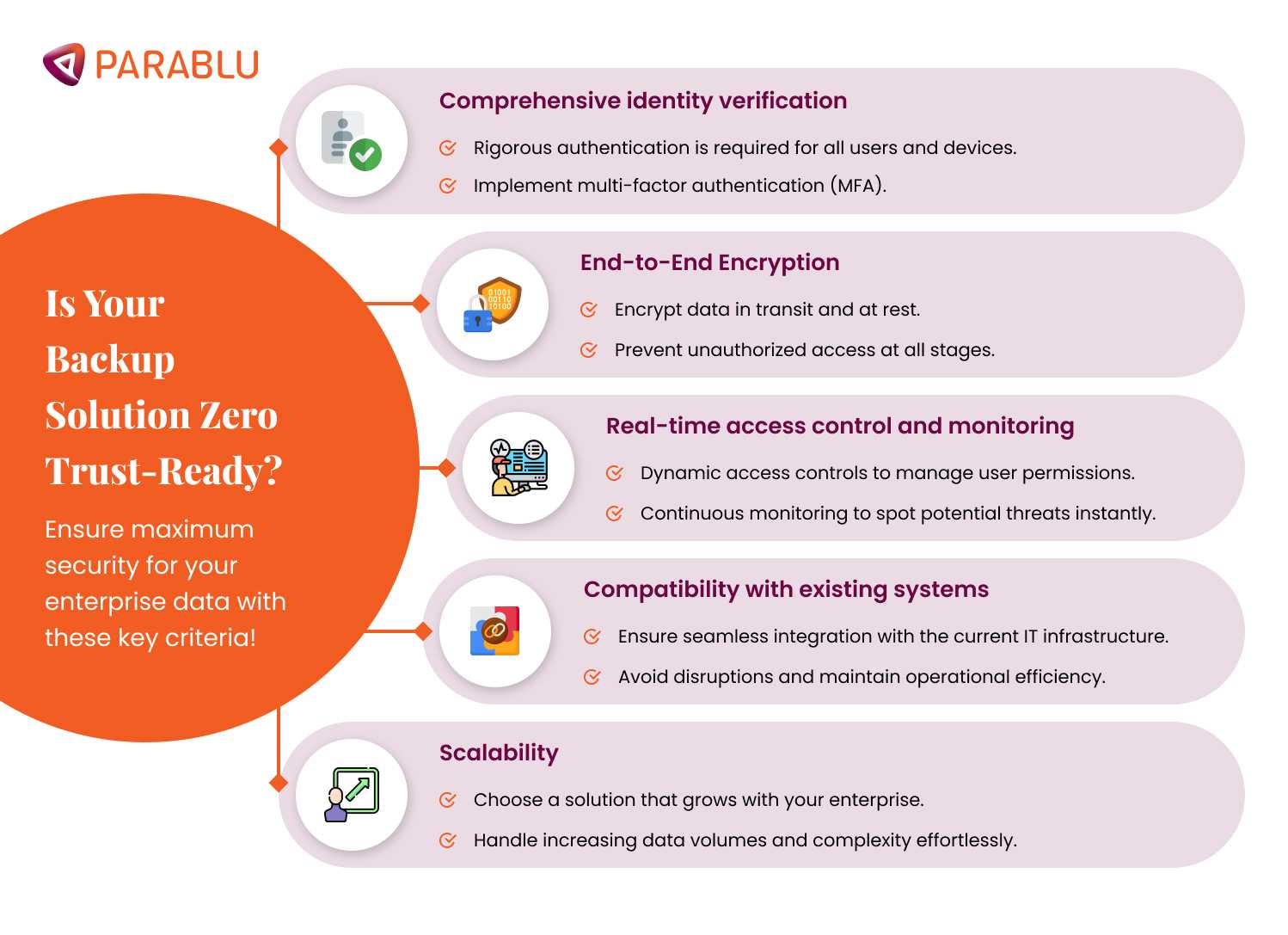 PARABLU

Is Your Backup Solution Zero Trust-Ready?

Ensure maximum security for your enterprise data with these key criteria!

Comprehensive identity verification

Rigorous authentication is required for all users and devices.

Implement multi-factor authentication (MFA).

End-to-End Encryption

Encrypt data in transit and at rest.

Prevent unauthorized access at all stages.

Real-time access control and monitoring

Dynamic access controls to manage user permissions.

Continuous monitoring to spot potential threats instantly.

Compatibility with existing systems

Ensure seamless integration with the current IT infrastructure.

Avoid disruptions and maintain operational efficiency.

Scalability

Choose a solution that grows with your enterprise.

Handle increasing data volumes and complexity effortlessly.